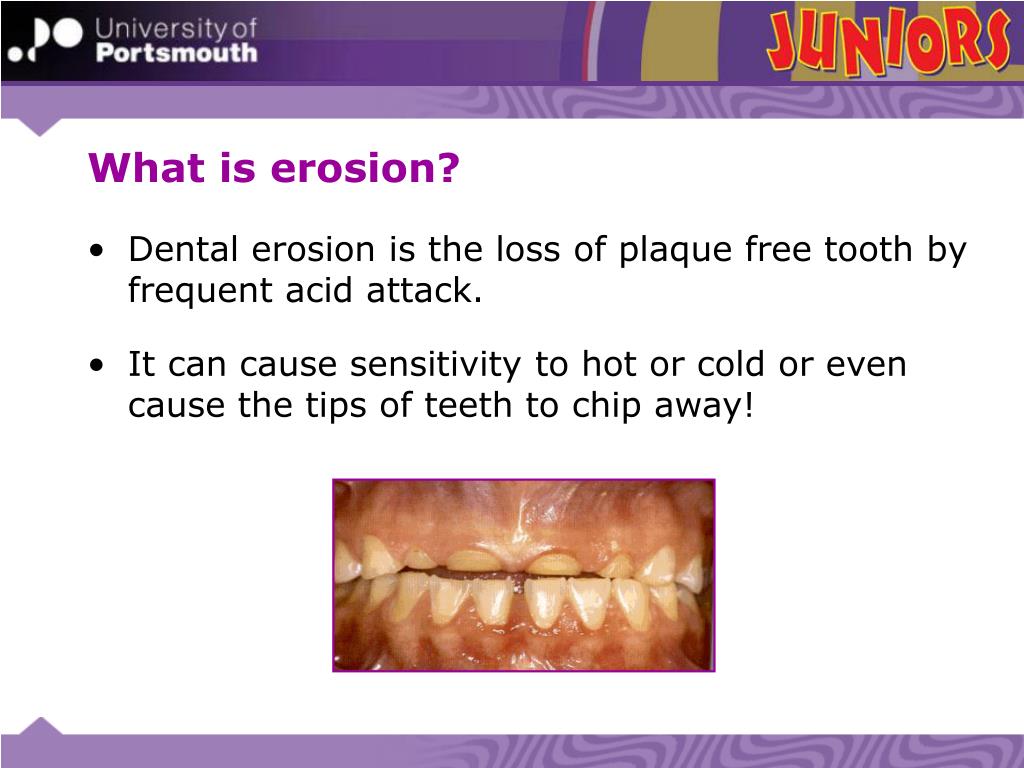 University of Portsmouth

JUNIORS

What is erosion?

• Dental erosion is the loss of plaque free tooth by frequent acid attack.

• It can cause sensitivity to hot or cold or even cause the tips of teeth to chip away!